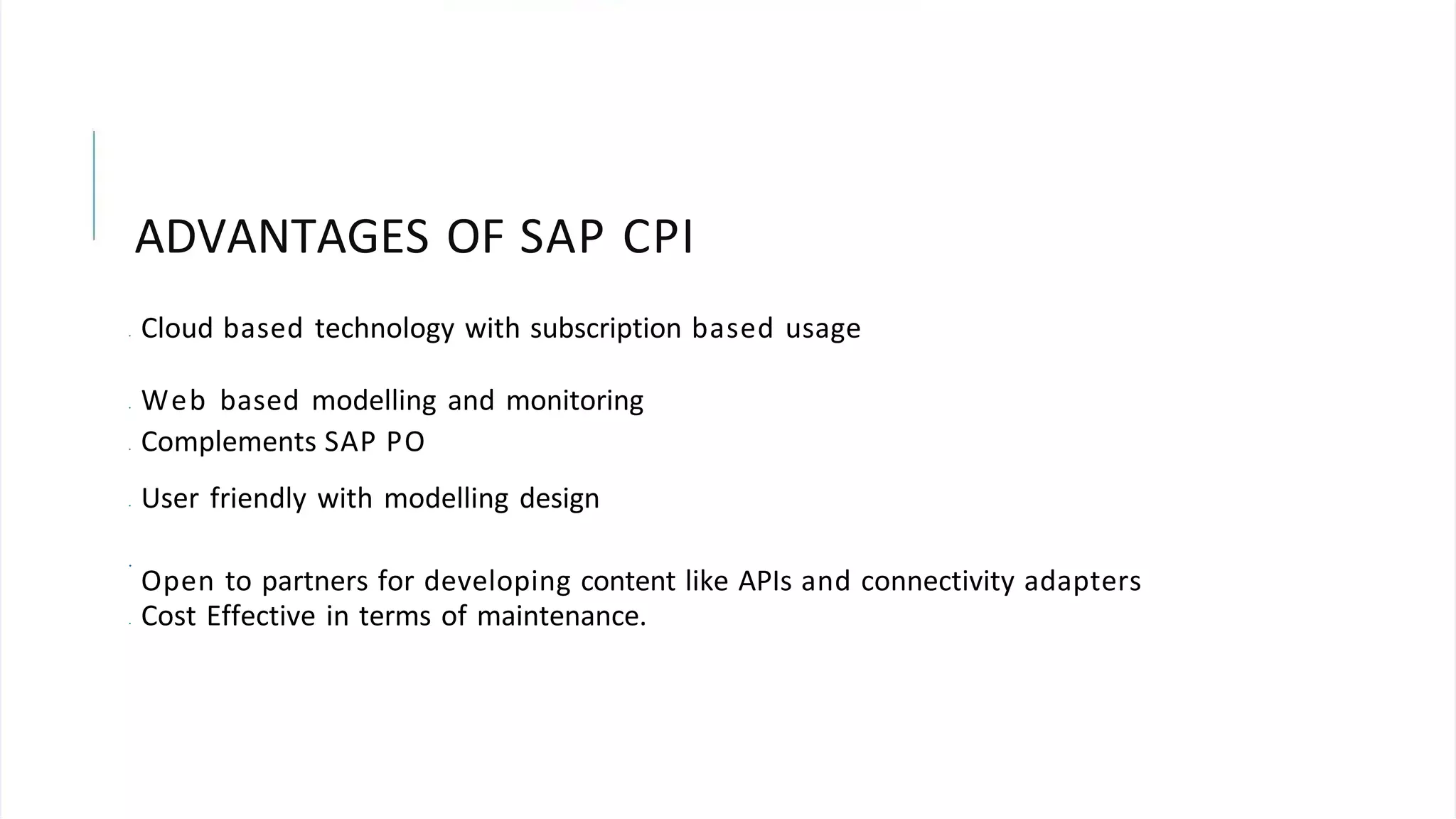 ADVANTAGES OF SAP CPI

Cloud based technology with subscription based usage

Web based modelling and monitoring

Complements SAP PO

User friendly with modelling design

Open to partners for developing content like APIs and connectivity adapters

Cost Effective in terms of maintenance.